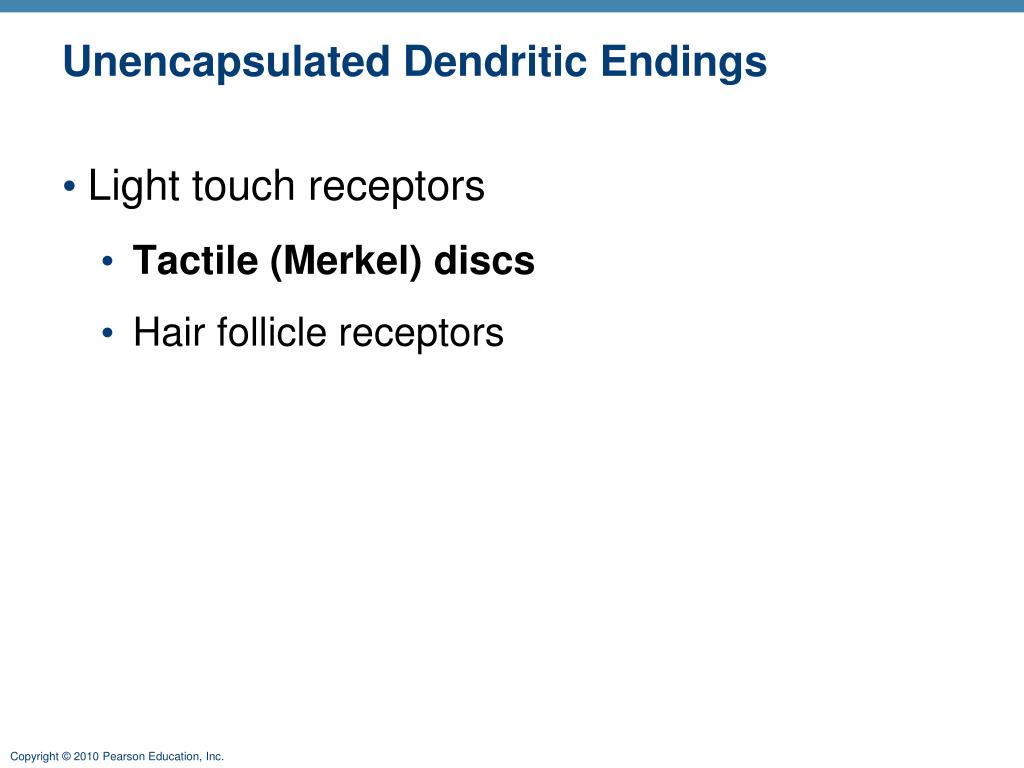 Unencapsulated Dendritic Endings

• Light touch receptors

• Tactile (Merkel) discs

• Hair follicle receptors

Copyright © 2010 Pearson Education, Inc.